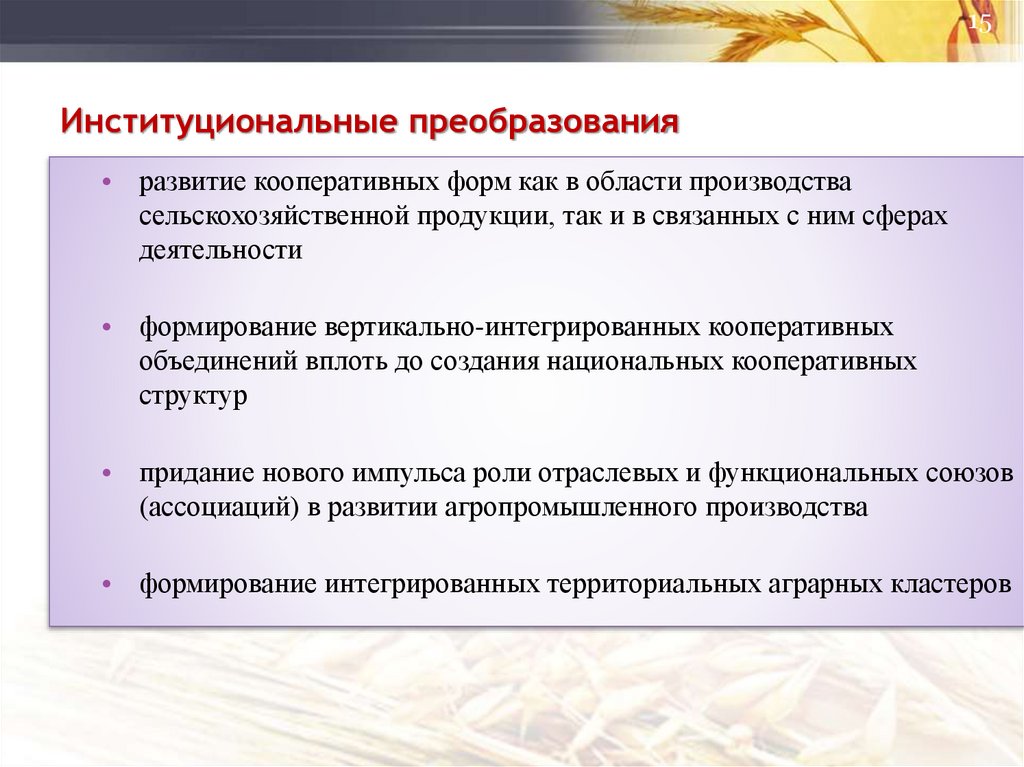 15

Институциональные преобразования

• развитие кооперативных форм как в области производства сельскохозяйственной продукции, так и в связанных с ним сферах деятельности

• формирование вертикально-интегрированных кооперативных объединений вплоть до создания национальных кооперативных структур

• придание нового импульса роли отраслевых и функциональных союзов (ассоциаций) в развитии агропромышленного производства

• формирование интегрированных территориальных аграрных кластеров